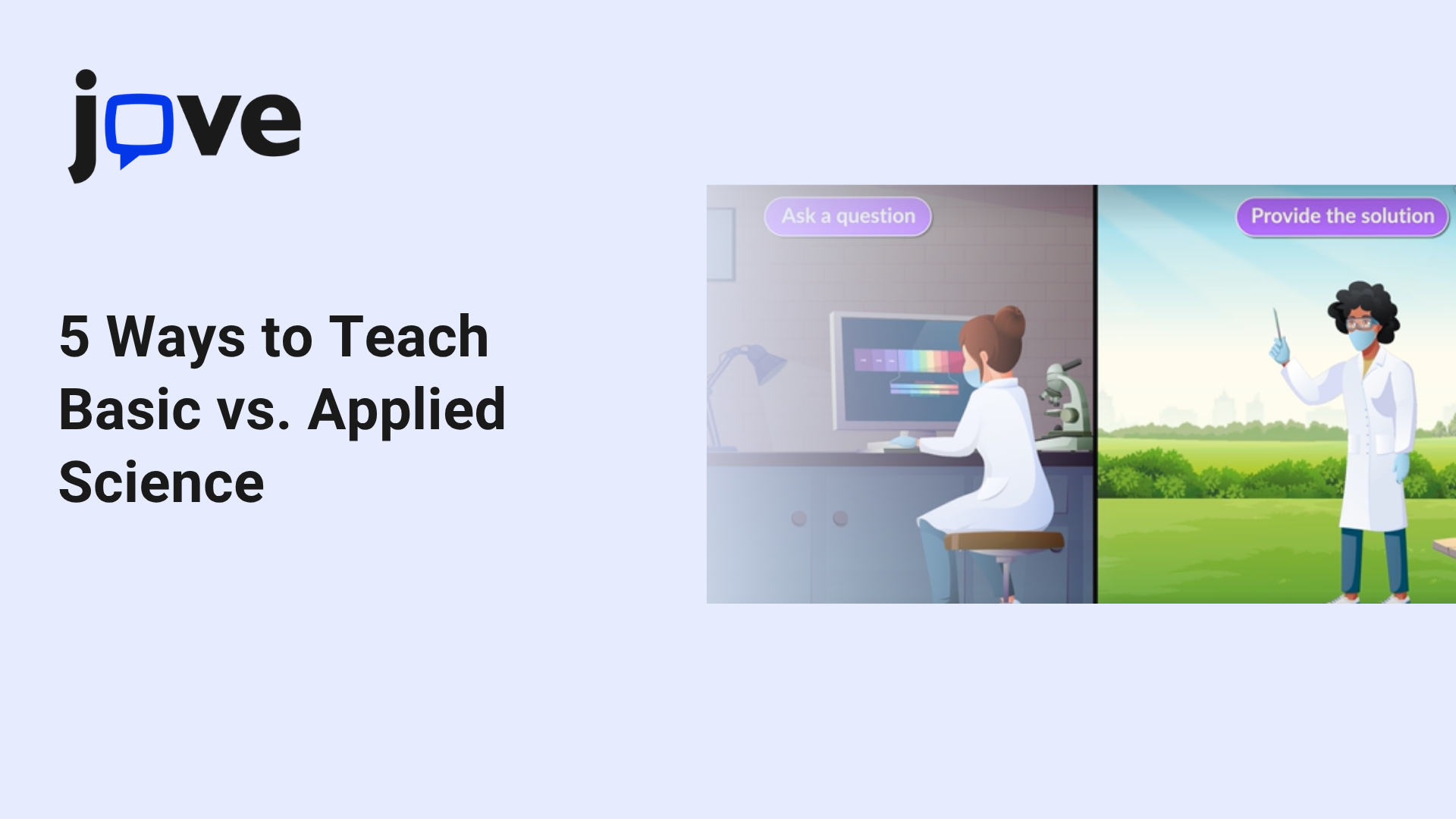 jove

5 Ways to Teach Basic vs. Applied Science

Ask a question

Provide the solution